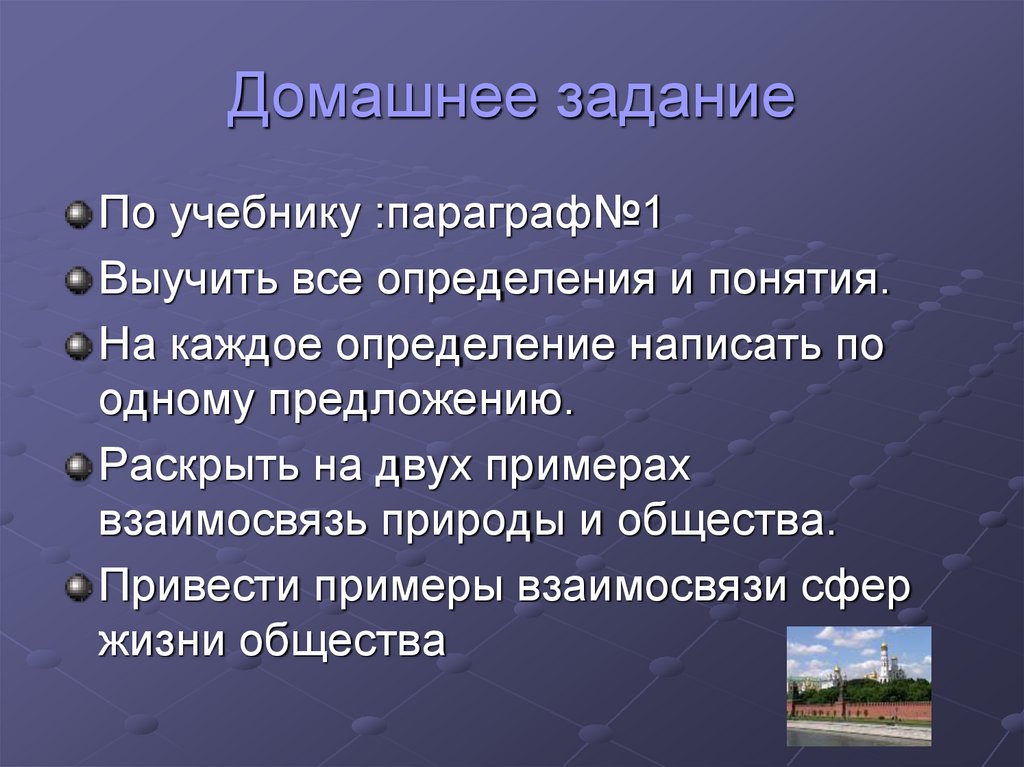 Домашнее задание

По учебнику :параграф№1

Выучить все определения и понятия.

На каждое определение написать по одному предложению.

Раскрыть на двух примерах взаимосвязь природы и общества.

Привести примеры взаимосвязи сфер жизни общества